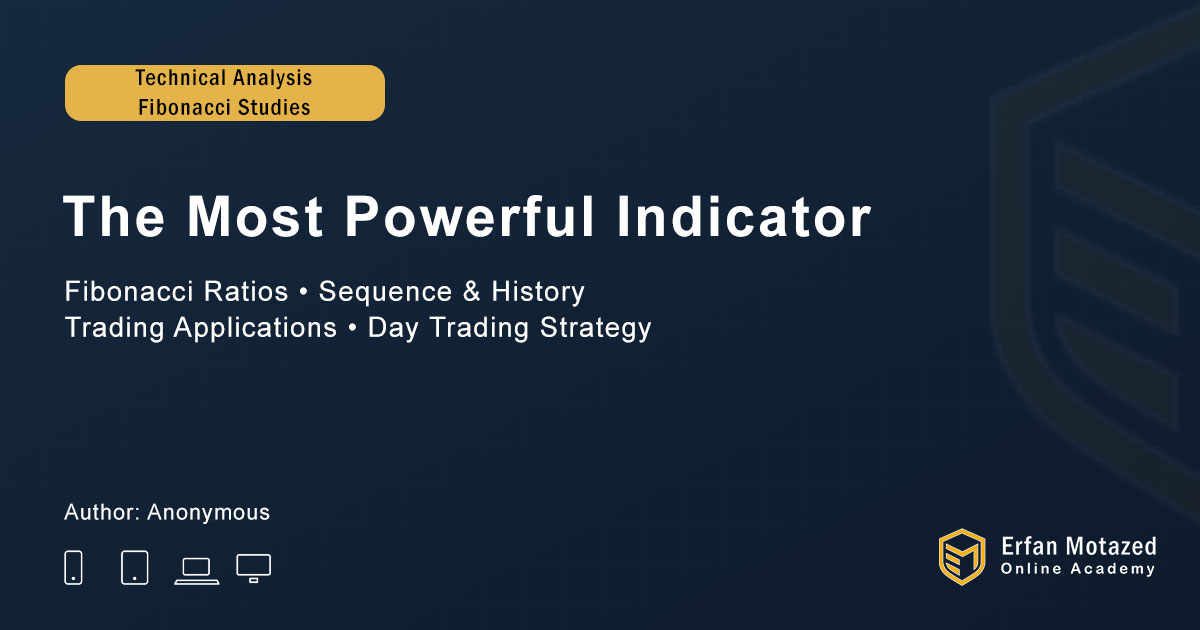 Technical Analysis
Fibonacci Studies

The Most Powerful Indicator

Fibonacci Ratios • Sequence & History
Trading Applications • Day Trading Strategy

Author: Anonymous

Erfan Motazed
Online Academy